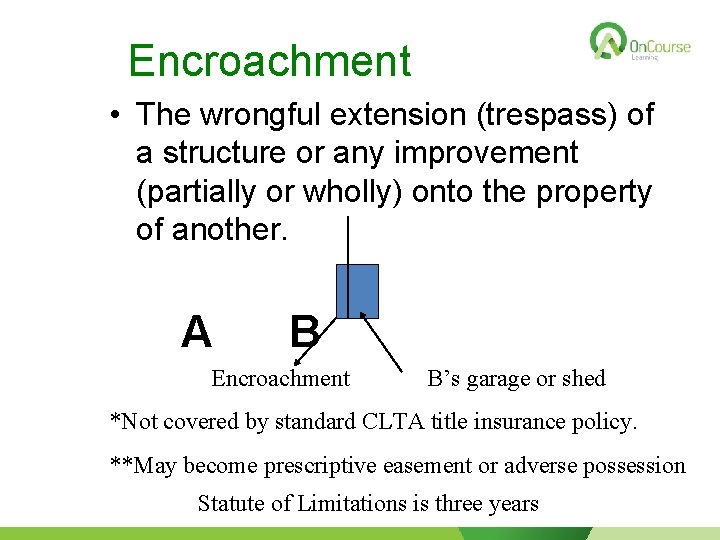 OnCourse
Learning

Encroachment

• The wrongful extension (trespass) of a structure or any improvement (partially or wholly) onto the property of another.

A B

Encroachment B's garage or shed

*Not covered by standard CLTA title insurance policy.

**May become prescriptive easement or adverse possession

Statute of Limitations is three years